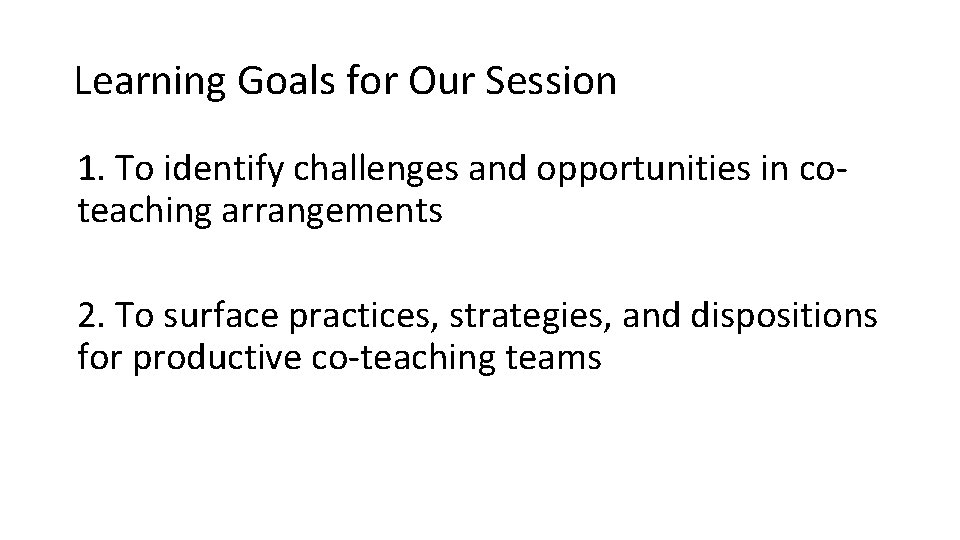 Learning Goals for Our Session

1. To identify challenges and opportunities in co-teaching arrangements

2. To surface practices, strategies, and dispositions for productive co-teaching teams